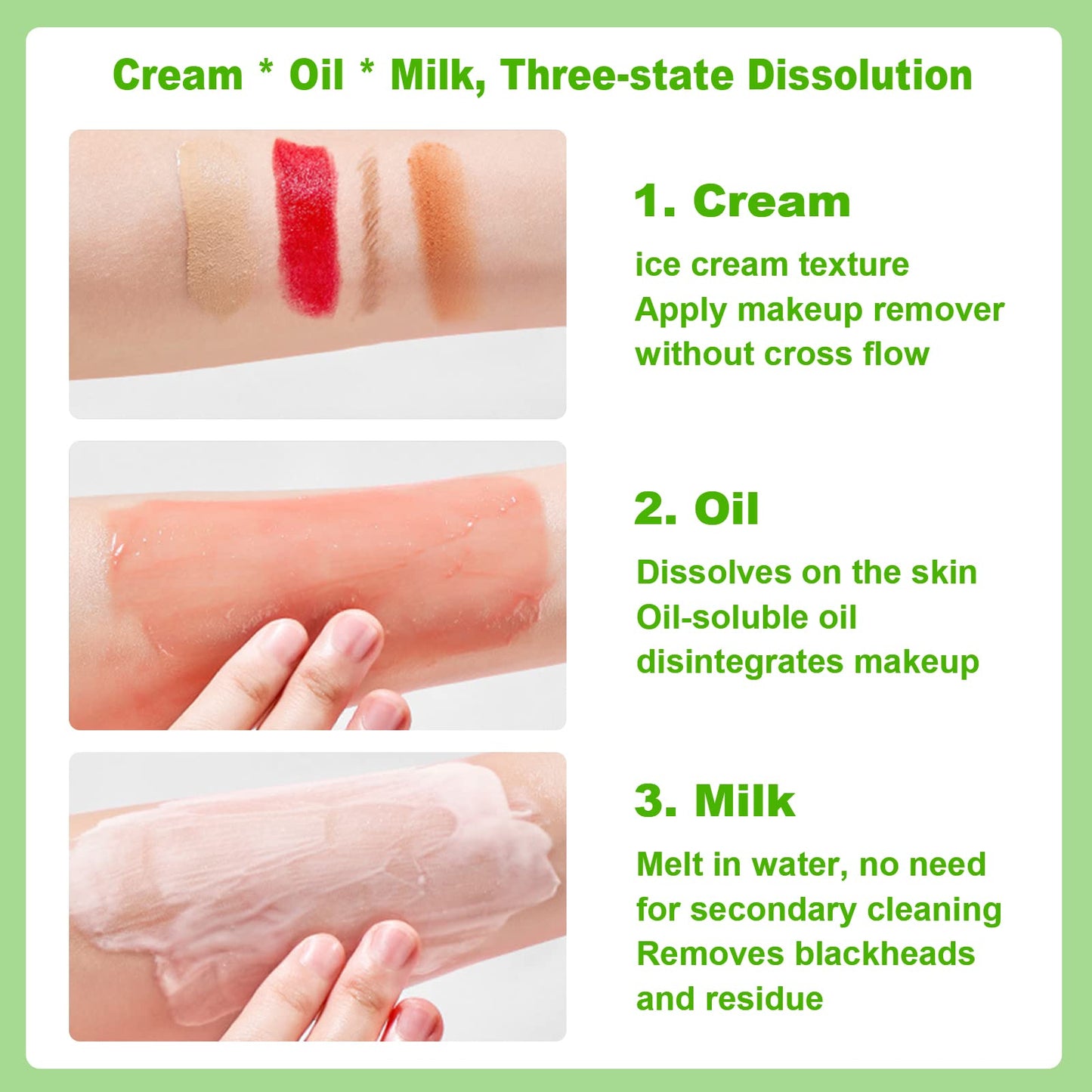 Cream * Oil * Milk, Three-state Dissolution

1. Cream

ice cream texture
Apply makeup remover without cross flow

2. Oil

Dissolves on the skin
Oil-soluble oil disintegrates makeup

3. Milk

Melt in water, no need for secondary cleaning
Removes blackheads and residue